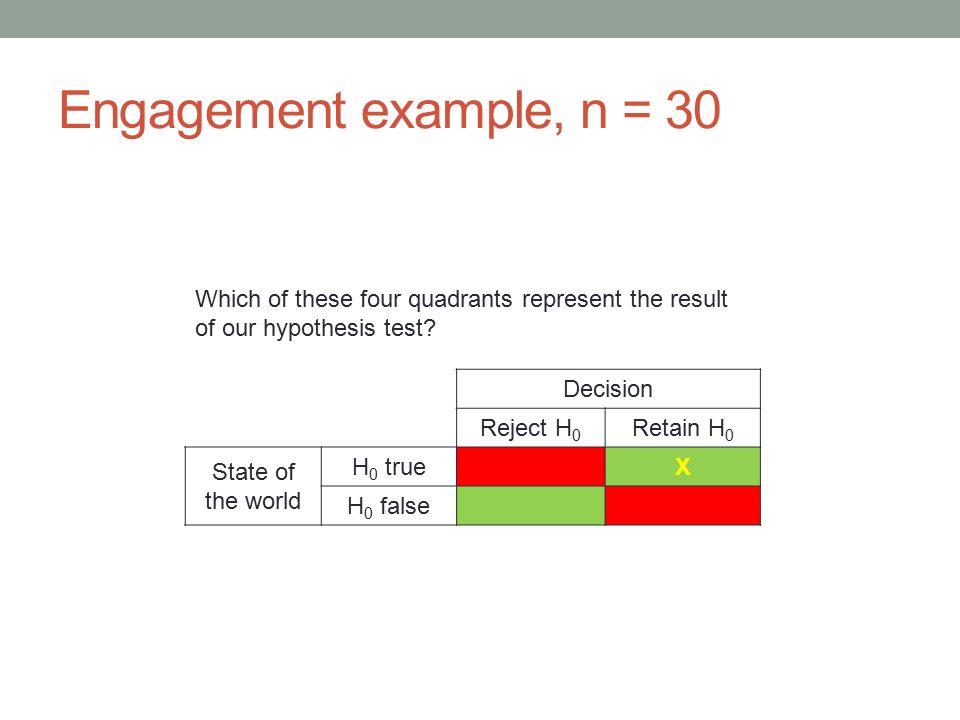 Engagement example, n = 30

Which of these four quadrants represent the result of our hypothesis test?

| | | Decision | |
|---|---|---|---|
| | | Reject $H_0$ | Retain $H_0$ |
| State of the world | $H_0$ true | | X |
| | $H_0$ false | | |